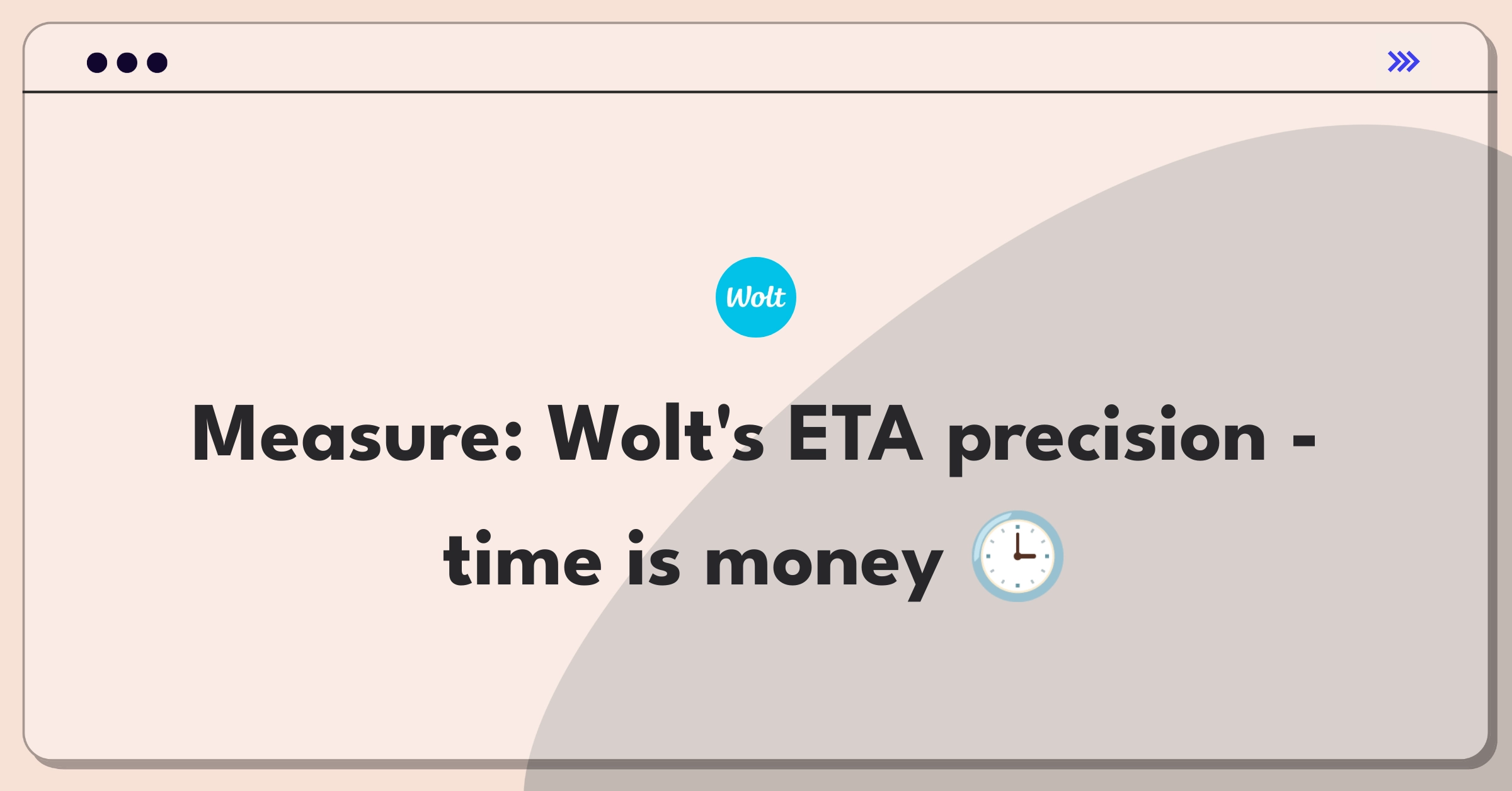 Wolt

Measure: Wolt's ETA precision - time is money 🕒